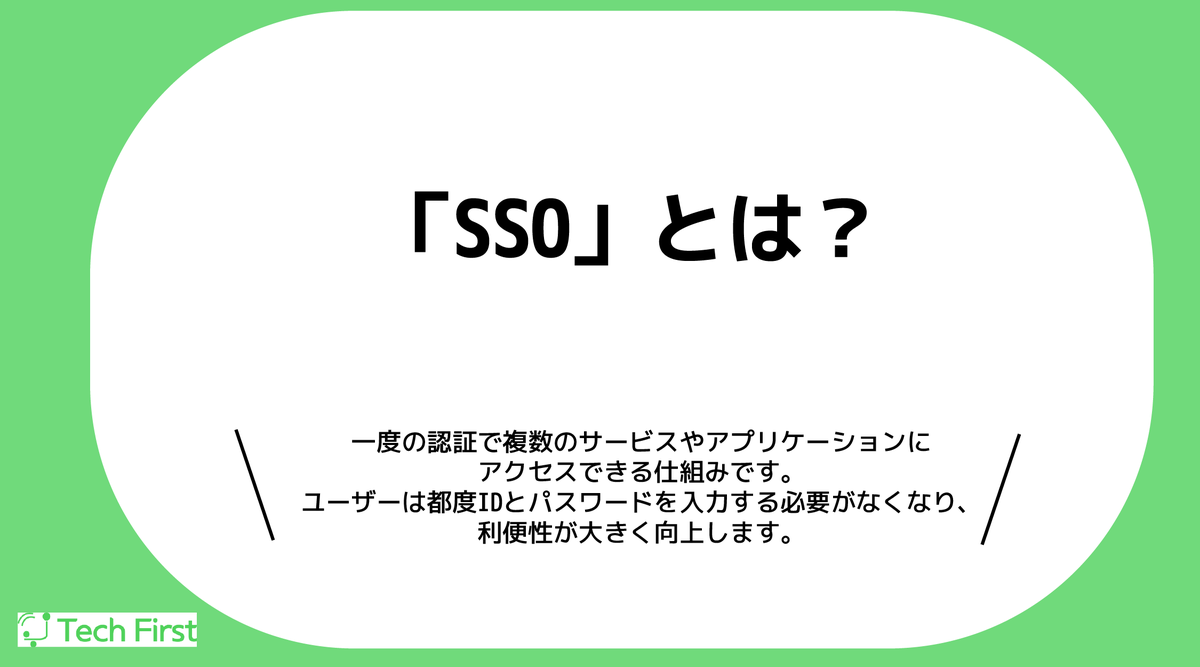 「SSO」とは？

一度の認証で複数のサービスやアプリケーションにアクセスできる仕組みです。
ユーザーは都度IDとパスワードを入力する必要がなくなり、利便性が大きく向上します。

Tech First